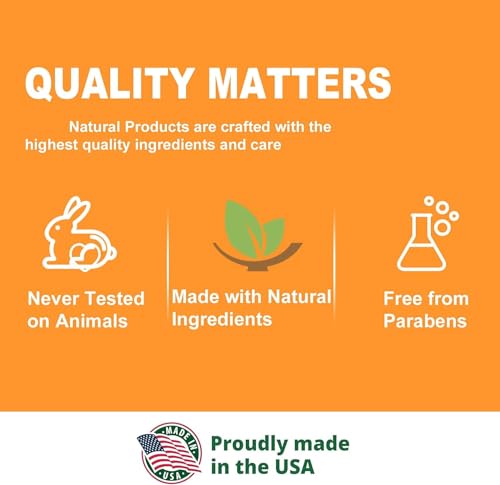 QUALITY MATTERS

Natural Products are crafted with the highest quality ingredients and care

Never Tested on Animals

Made with Natural Ingredients

Free from Parabens

MADE IN USA

Proudly made in the USA